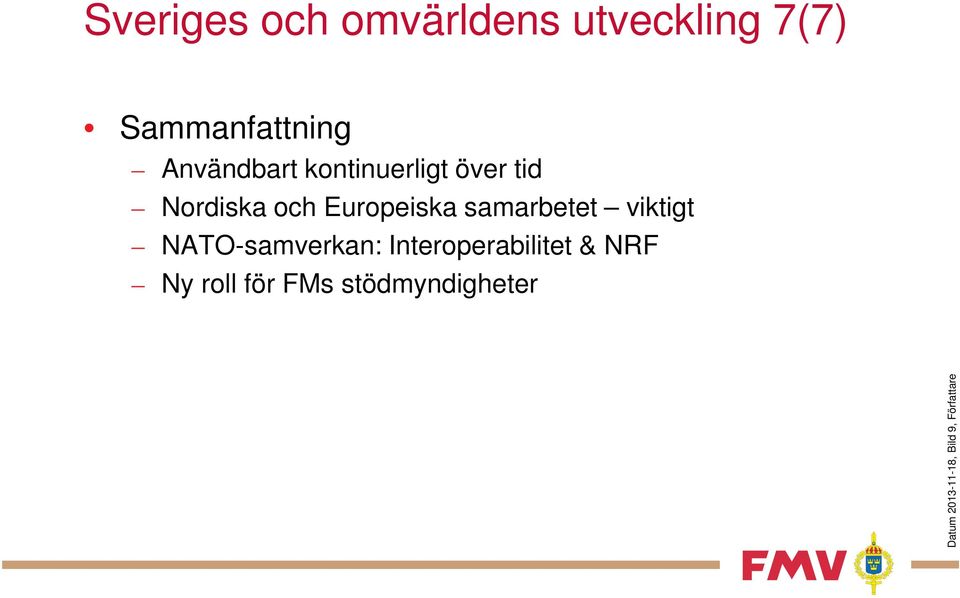 Sveriges och omvärldens utveckling 7(7)

• Sammanfattning
– Användbart kontinuerligt över tid
– Nordiska och Europeiska samarbetet – viktigt
– NATO-samverkan: Interoperabilitet & NRF
– Ny roll för FMs stödmyndigheter

Datum 2013-11-18, Bild 9, Författare

FMV